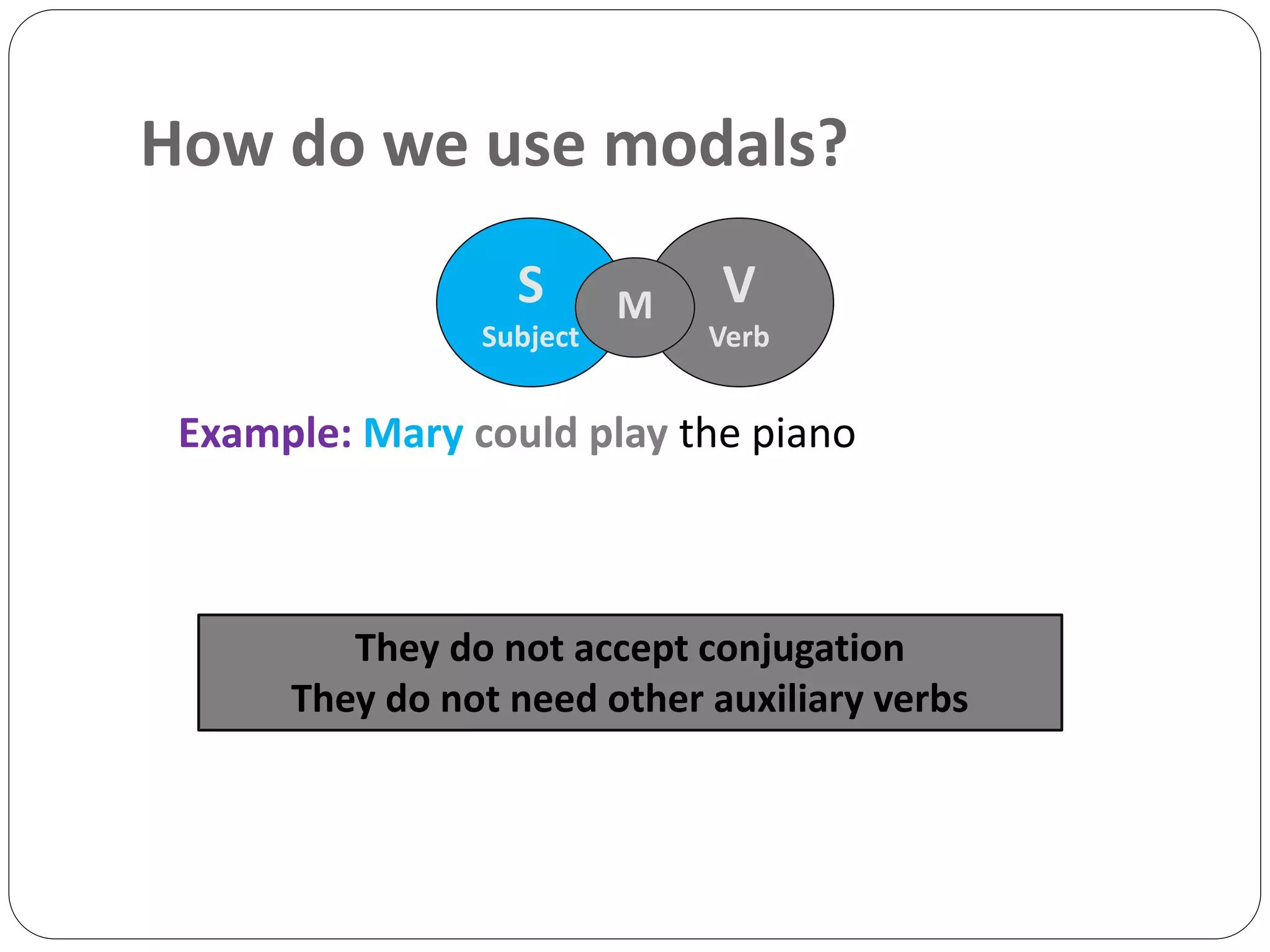 How do we use modals?

S
Subject

M

V
Verb

Example: Mary could play the piano

They do not accept conjugation
They do not need other auxiliary verbs